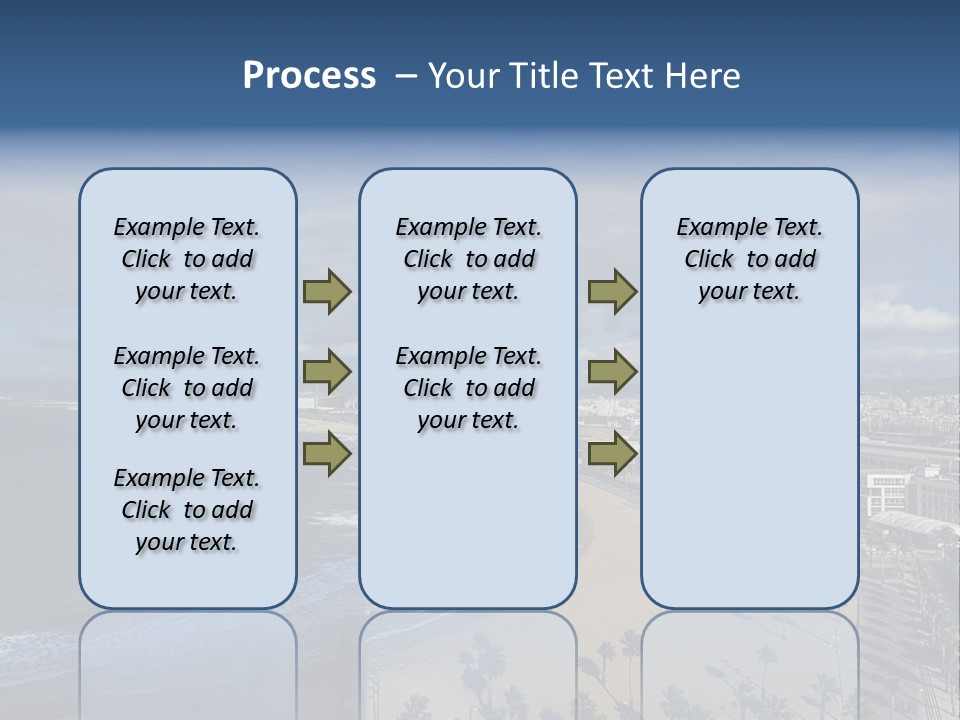 Process – Your Title Text Here

Example Text. Click to add your text.

Example Text. Click to add your text.

Example Text. Click to add your text.

Example Text. Click to add your text.

Example Text. Click to add your text.

Example Text. Click to add your text.